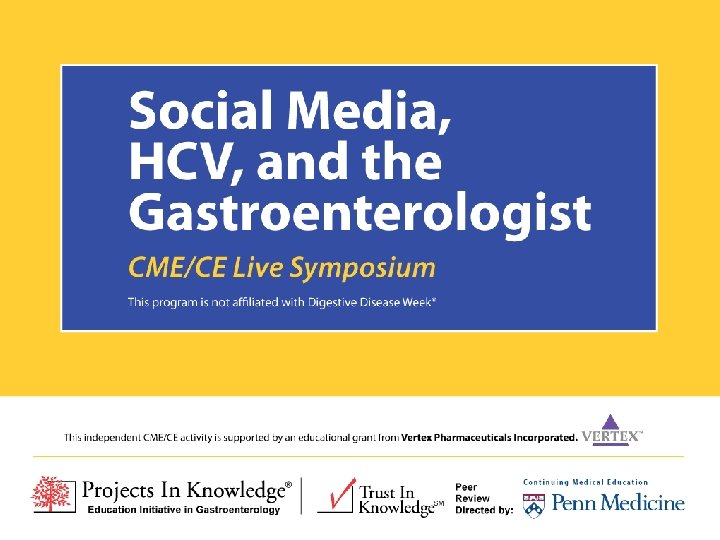 Social Media, HCV, and the Gastroenterologist

CME/CE Live Symposium

This program is not affiliated with Digestive Disease Week®

This independent CME/CE activity is supported by an educational grant from Vertex Pharmaceuticals Incorporated. VERTEX™

Projects In Knowledge®
Education Initiative in Gastroenterology

Trust In Knowledge℠

Peer Review Directed by:

Continuing Medical Education
Penn Medicine